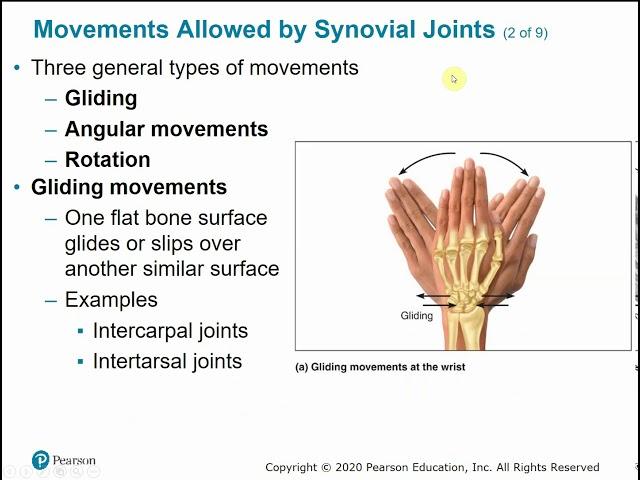 Movements Allowed by Synovial Joints (2 of 9)

• Three general types of movements
– Gliding
– Angular movements
– Rotation
• Gliding movements
– One flat bone surface glides or slips over another similar surface
– Examples
▪ Intercarpal joints
▪ Intertarsal joints

Gliding

(a) Gliding movements at the wrist

Pearson

Copyright © 2020 Pearson Education, Inc. All Rights Reserved